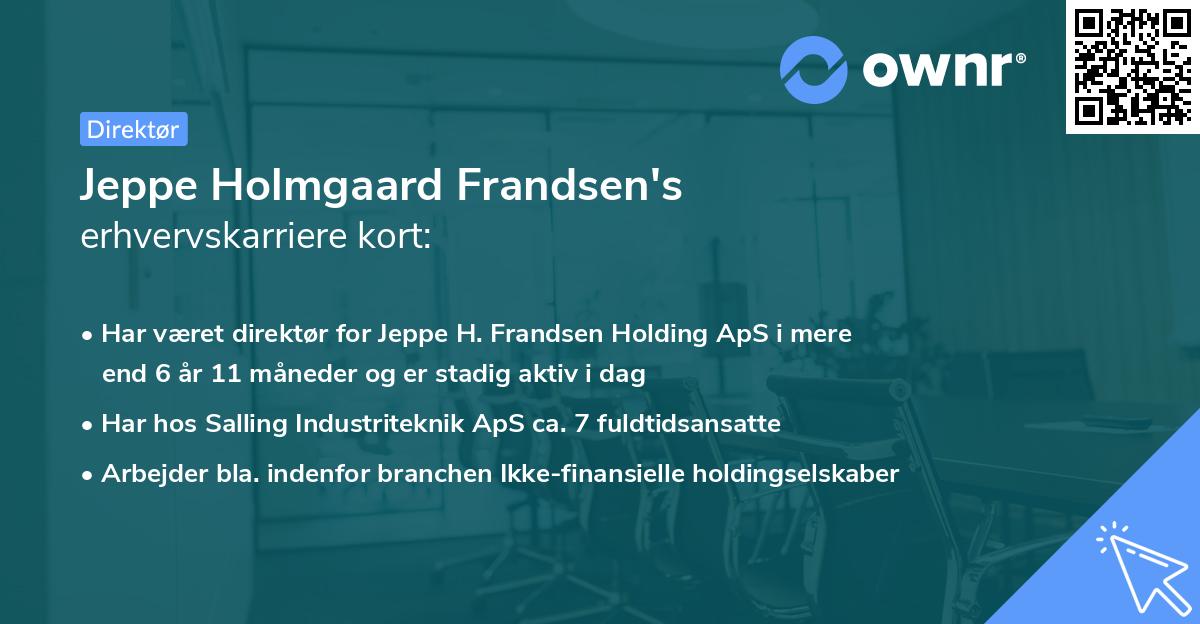 ownr®

Direktør

Jeppe Holmgaard Frandsen's erhvervskarriere kort:

• Har været direktør for Jeppe H. Frandsen Holding ApS i mere end 6 år 11 måneder og er stadig aktiv i dag
• Har hos Salling Industriteknik ApS ca. 7 fuldtidsansatte
• Arbejder bla. indenfor branchen Ikke-finansielle holdingselskaber